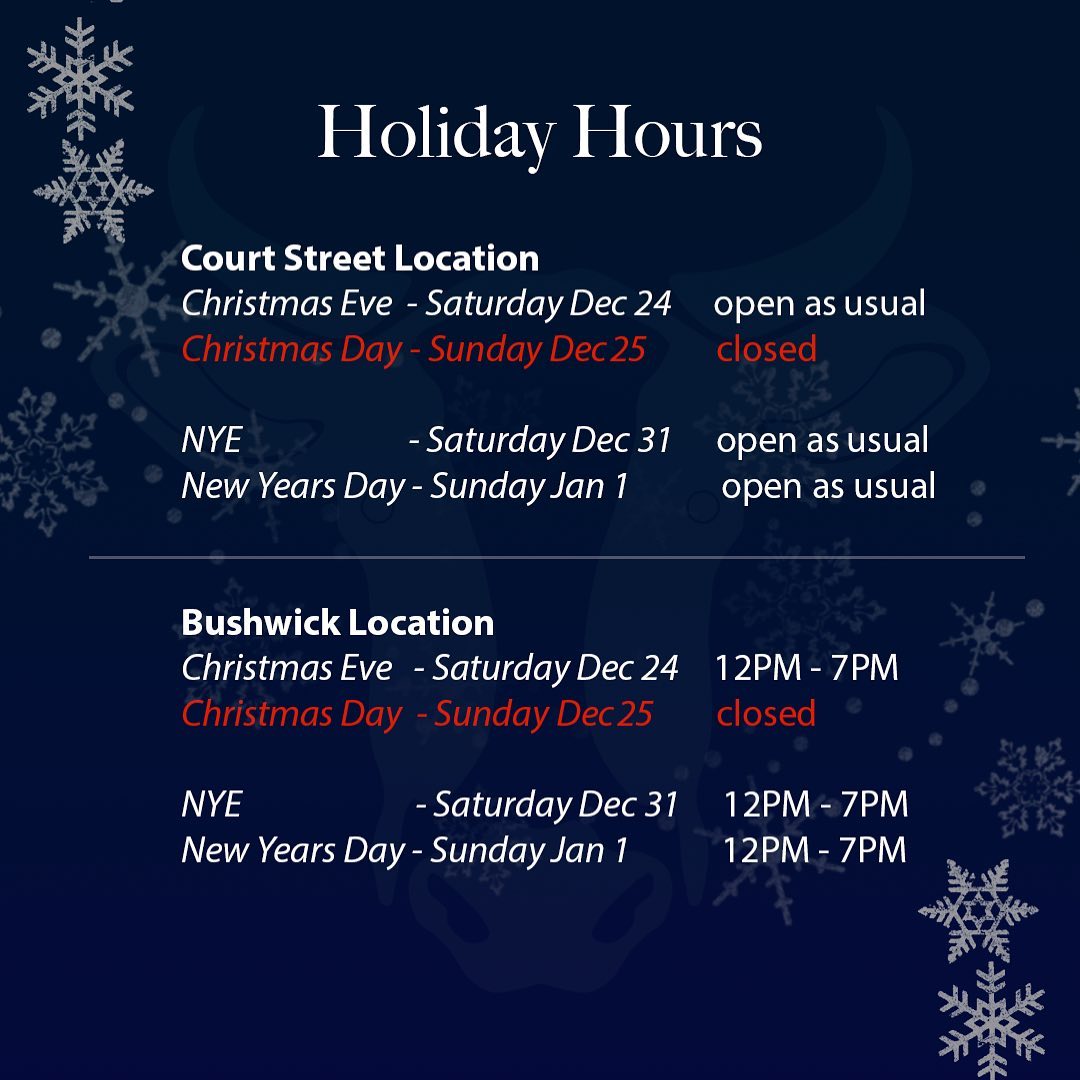 Holiday Hours

Court Street Location
Christmas Eve - Saturday Dec 24 open as usual
Christmas Day - Sunday Dec 25 closed

NYE - Saturday Dec 31 open as usual
New Years Day - Sunday Jan 1 open as usual

Bushwick Location
Christmas Eve - Saturday Dec 24 12PM - 7PM
Christmas Day - Sunday Dec 25 closed

NYE - Saturday Dec 31 12PM - 7PM
New Years Day - Sunday Jan 1 12PM - 7PM